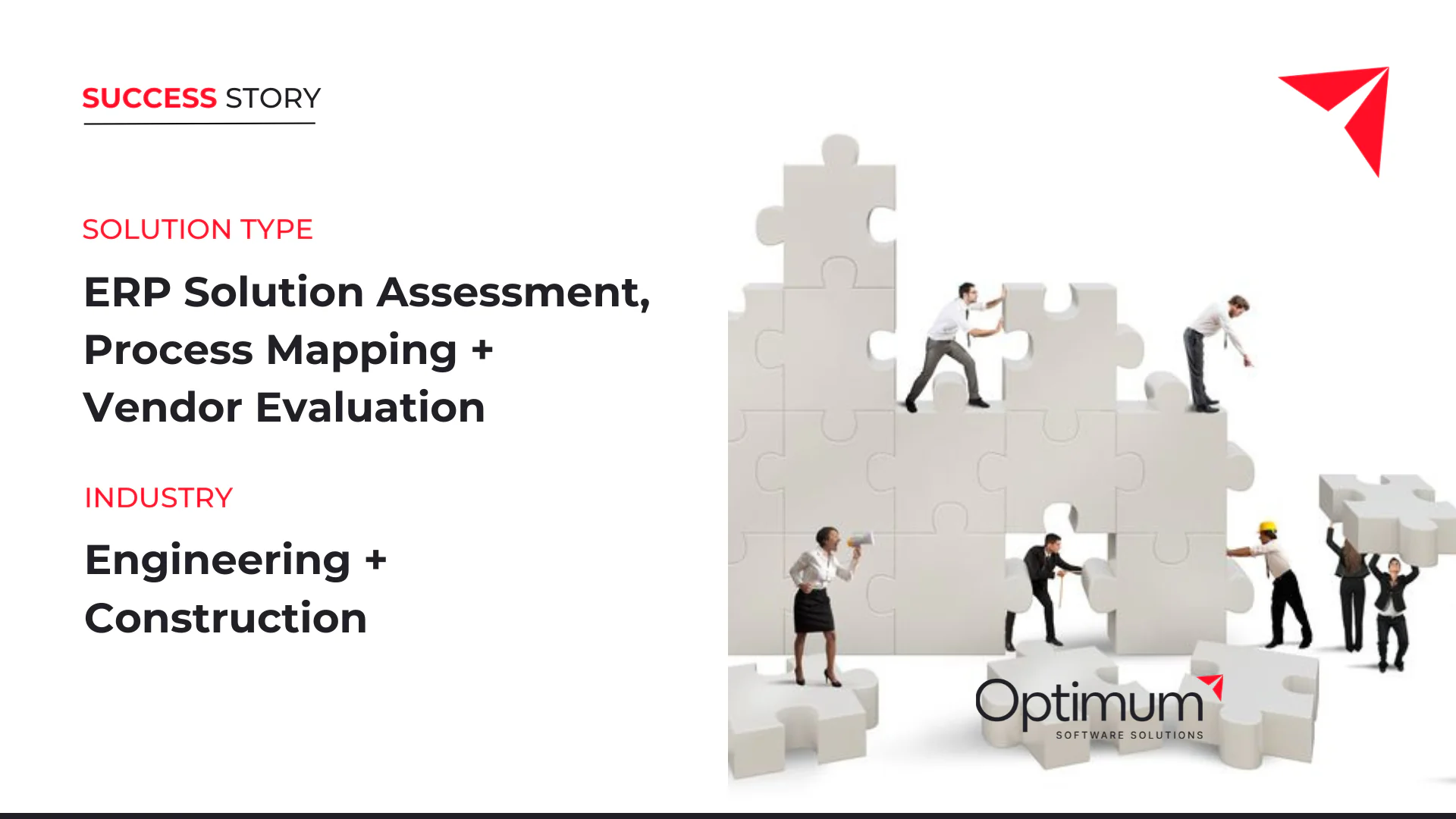 SUCCESS STORY

SOLUTION TYPE

ERP Solution Assessment, Process Mapping + Vendor Evaluation

INDUSTRY

Engineering + Construction

Optimum
SOFTWARE SOLUTIONS